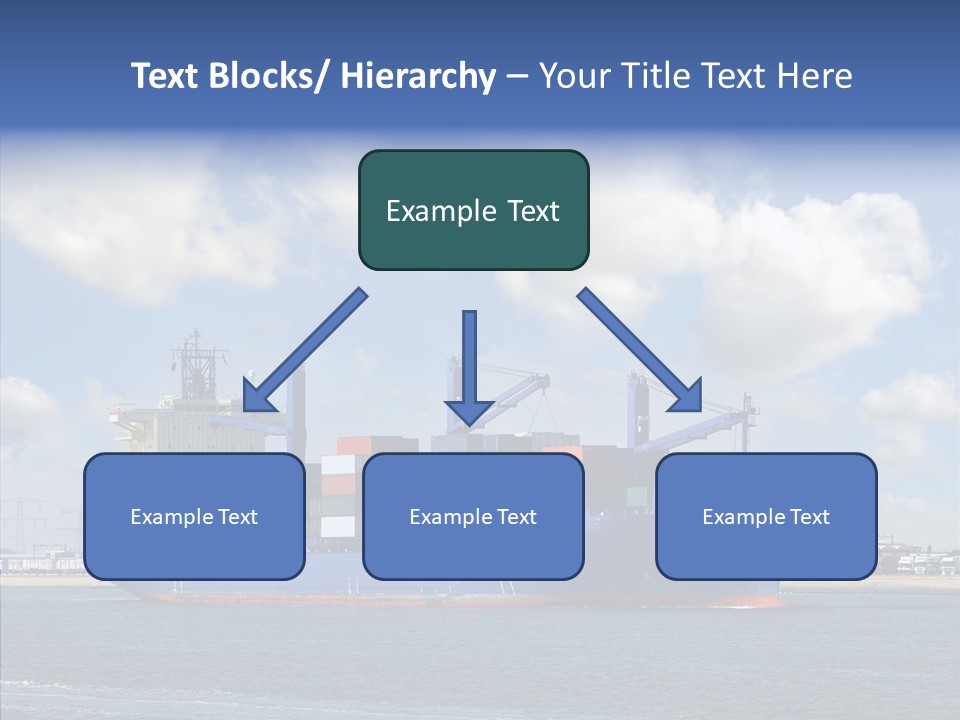 Text Blocks/ Hierarchy – Your Title Text Here

Example Text

Example Text

Example Text

Example Text